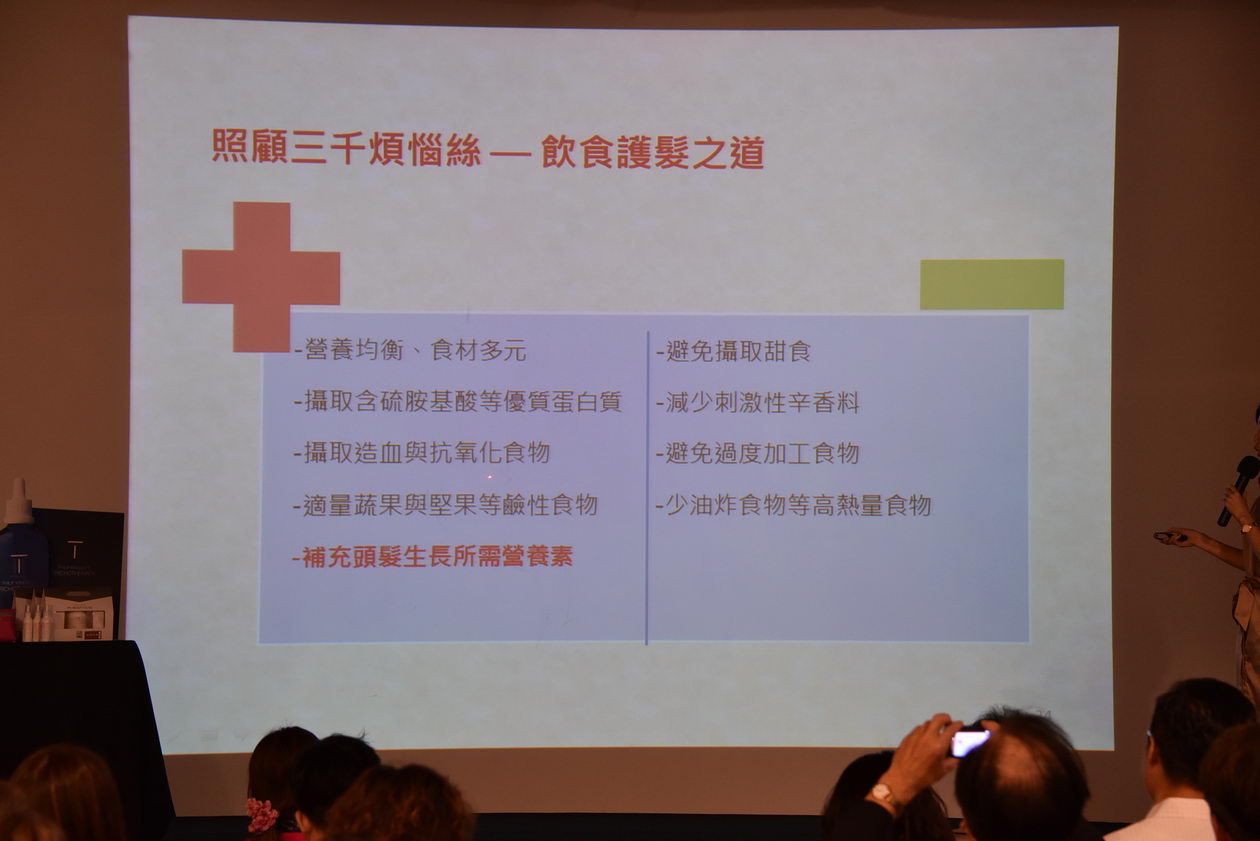 照顧三千煩惱絲 — 飲食護髮之道

-營養均衡、食材多元
-攝取含硫胺基酸等優質蛋白質
-攝取造血與抗氧化食物
-適量蔬果與堅果等鹼性食物
-補充頭髮生長所需營養素

-避免攝取甜食
-減少刺激性辛香料
-避免過度加工食物
-少油炸食物等高熱量食物